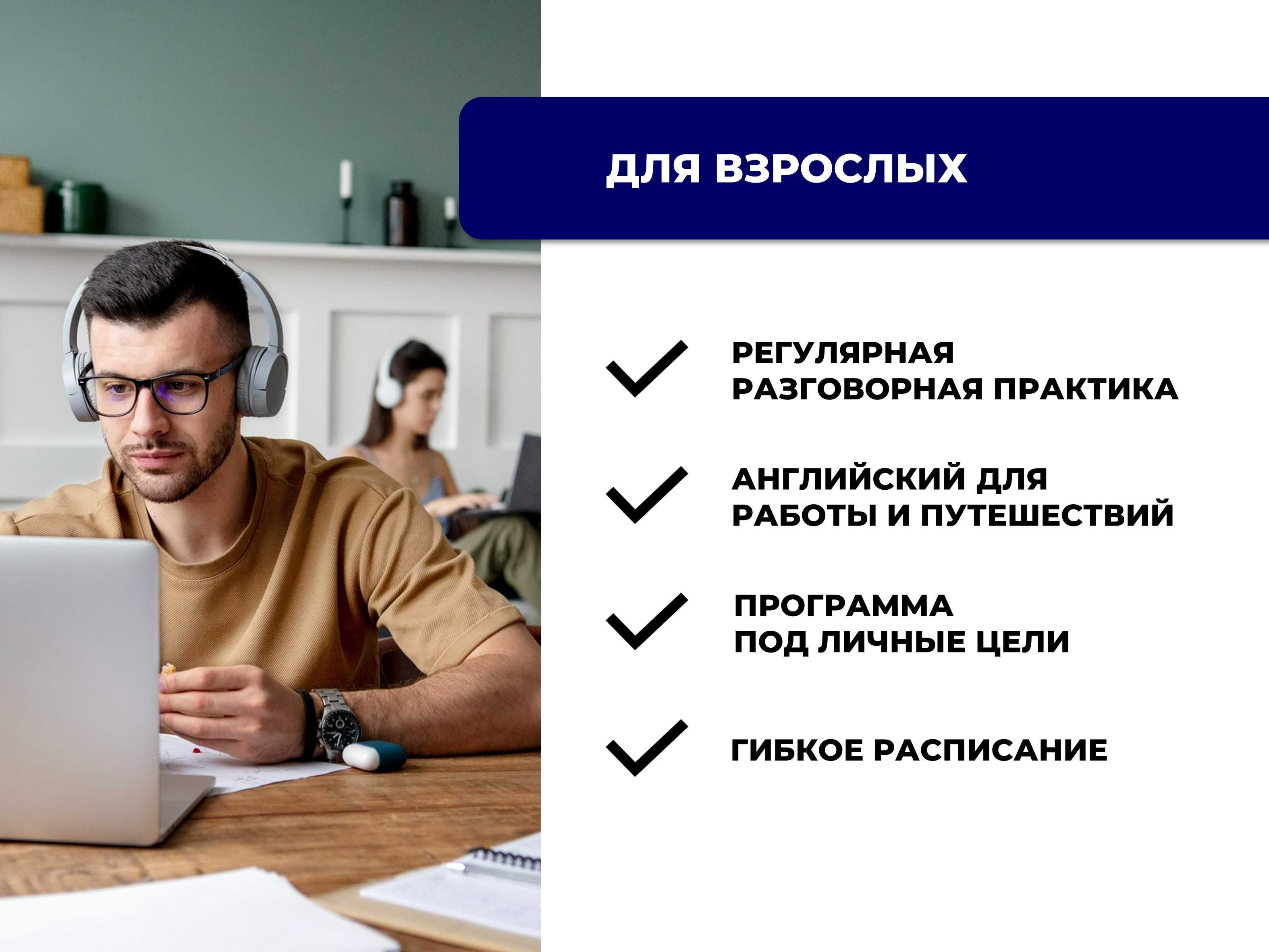 ДЛЯ ВЗРОСЛЫХ

РЕГУЛЯРНАЯ РАЗГОВОРНАЯ ПРАКТИКА

АНГЛИЙСКИЙ ДЛЯ РАБОТЫ И ПУТЕШЕСТВИЙ

ПРОГРАММА ПОД ЛИЧНЫЕ ЦЕЛИ

ГИБКОЕ РАСПИСАНИЕ